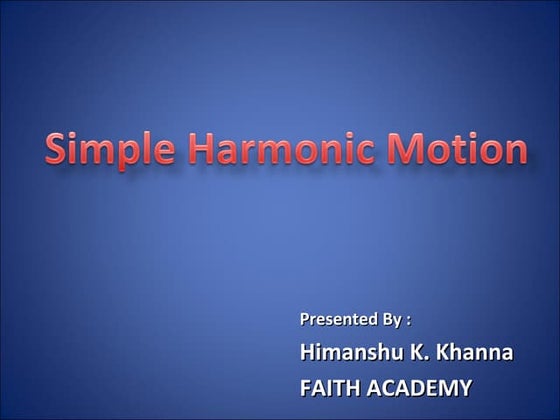 Simple Harmonic Motion

Presented By :
Himanshu K. Khanna
FAITH ACADEMY